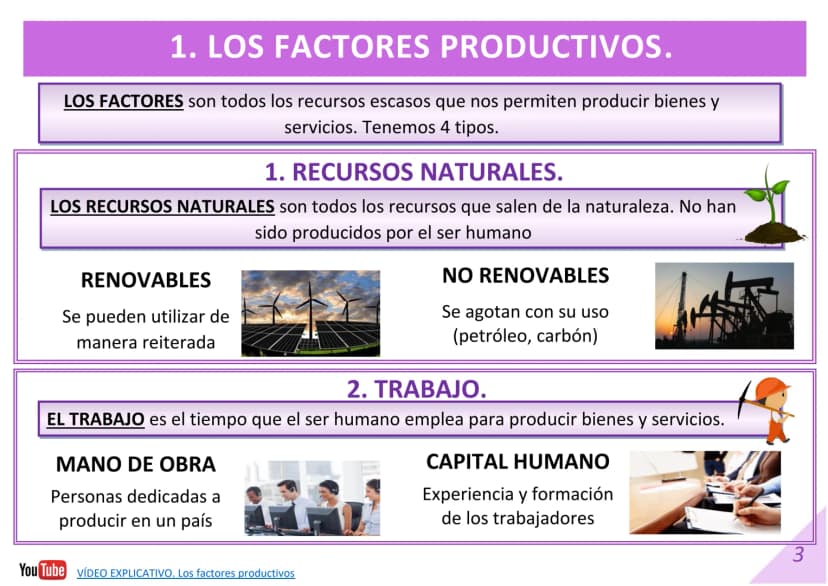 1. LOS FACTORES PRODUCTIVOS.

LOS FACTORES son todos los recursos escasos que nos permiten producir bienes y servicios. Tenemos 4 tipos.

1. RECURSOS NATURALES.

LOS RECURSOS NATURALES son todos los recursos que salen de la naturaleza. No han sido producidos por el ser humano

RENOVABLES

Se pueden utilizar de manera reiterada

NO RENOVABLES

Se agotan con su uso (petróleo, carbón)

2. TRABAJO.

EL TRABAJO es el tiempo que el ser humano emplea para producir bienes y servicios.

MANO DE OBRA

Personas dedicadas a producir en un país

CAPITAL HUMANO

Experiencia y formación de los trabajadores

YouTube VÍDEO EXPLICATIVO. Los factores productivos

3